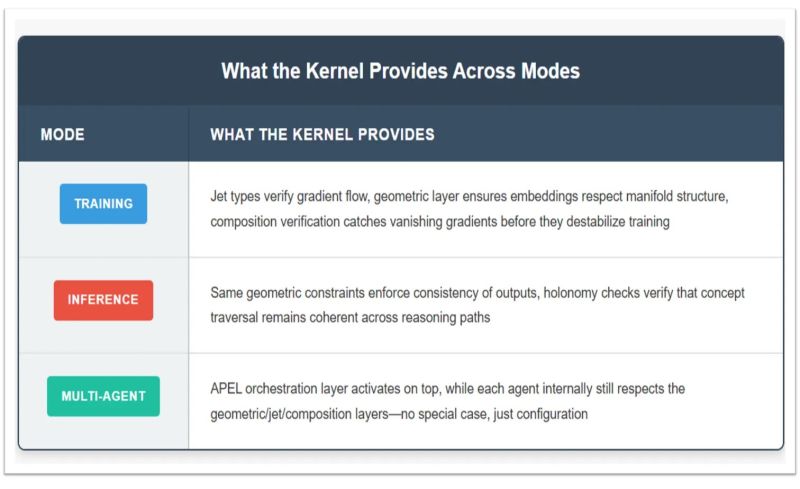 What the Kernel Provides Across Modes

| MODE | WHAT THE KERNEL PROVIDES |
|---|---|
| TRAINING | Jet types verify gradient flow, geometric layer ensures embeddings respect manifold structure, composition verification catches vanishing gradients before they destabilize training |
| INFERENCE | Same geometric constraints enforce consistency of outputs, holonomy checks verify that concept traversal remains coherent across reasoning paths |
| MULTI-AGENT | APEL orchestration layer activates on top, while each agent internally still respects the geometric/jet/composition layers—no special case, just configuration |